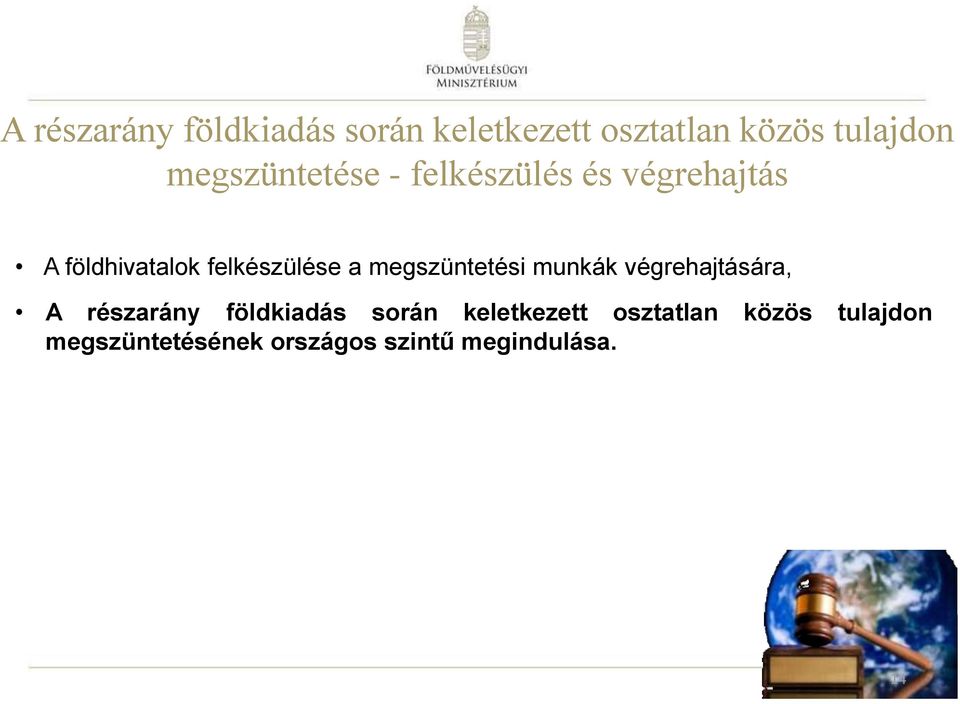 FÖLDMŰVELÉSÜGYI MINISZTÉRIUM

A részarány földkiadás során keletkezett osztatlan közös tulajdon megszüntetése - felkészülés és végrehajtás

• A földhivatalok felkészülése a megszüntetési munkák végrehajtására,

• A részarány földkiadás során keletkezett osztatlan közös tulajdon megszüntetésének országos szintű megindulása.

14